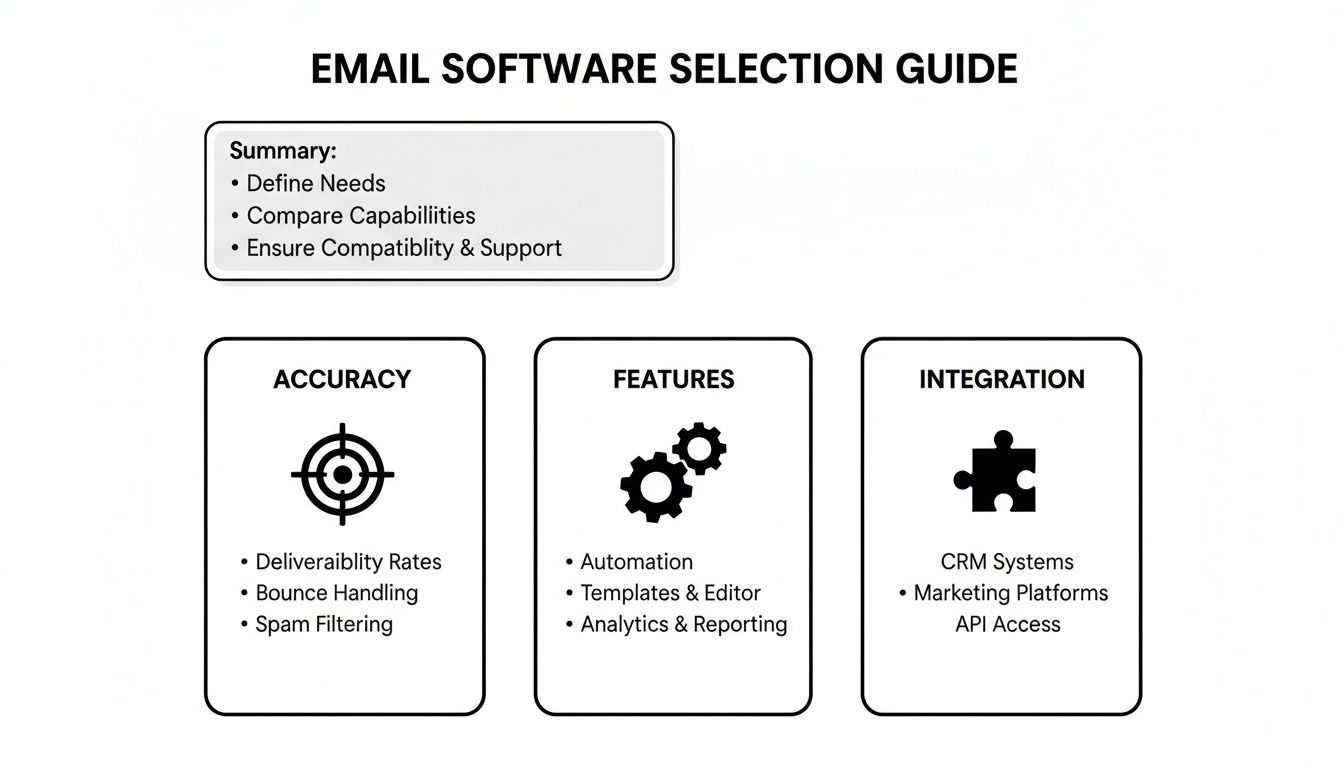 EMAIL SOFTWARE SELECTION GUIDE

Summary:
• Define Needs
• Compare Capabilities
• Ensure Compatiblity & Support

ACCURACY

• Deliveraiblity Rates
• Bounce Handling
• Spam Filtering

FEATURES

• Automation
• Templates & Editor
• Analytics & Reporting

INTEGRATION

CRM Systems
• Marketing Platforms
API Access